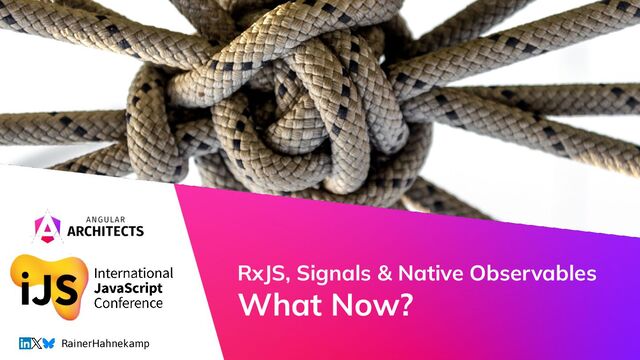 ANGULAR
ARCHITECTS

iJS International JavaScript Conference

RainerHahnekamp

RxJS, Signals & Native Observables
What Now?